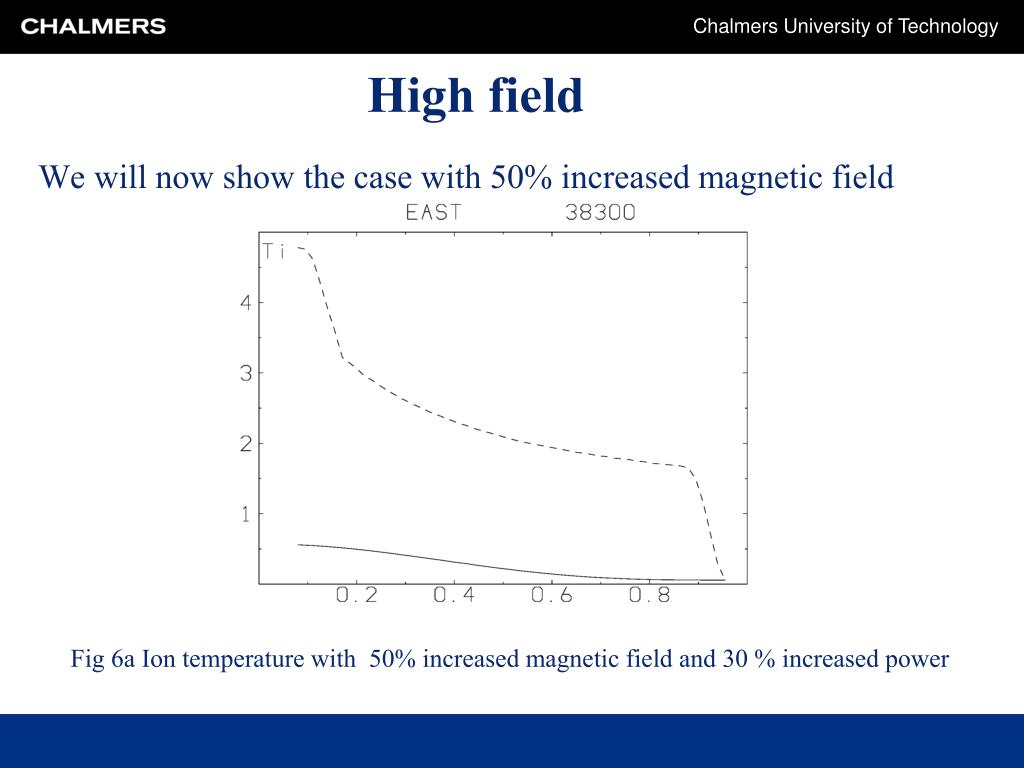 CHALMERS

Chalmers University of Technology

High field

We will now show the case with 50% increased magnetic field

EAST 38300

Ti

4

3

2

1

0.2 0.4 0.6 0.8

Fig 6a Ion temperature with 50% increased magnetic field and 30 % increased power